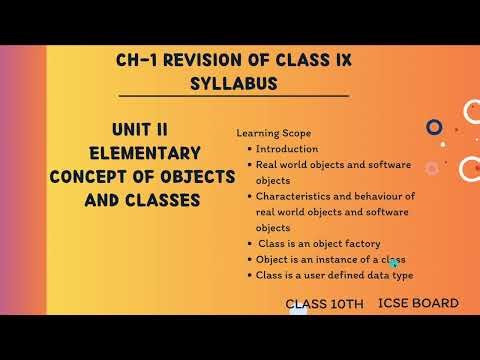 CH-1 REVISION OF CLASS IX SYLLABUS

UNIT II
ELEMENTARY CONCEPT OF OBJECTS AND CLASSES

Learning Scope
• Introduction
• Real world objects and software objects
• Characteristics and behaviour of real world objects and software objects
• Class is an object factory
• Object is an instance of a class
• Class is a user defined data type

CLASS 10TH ICSE BOARD